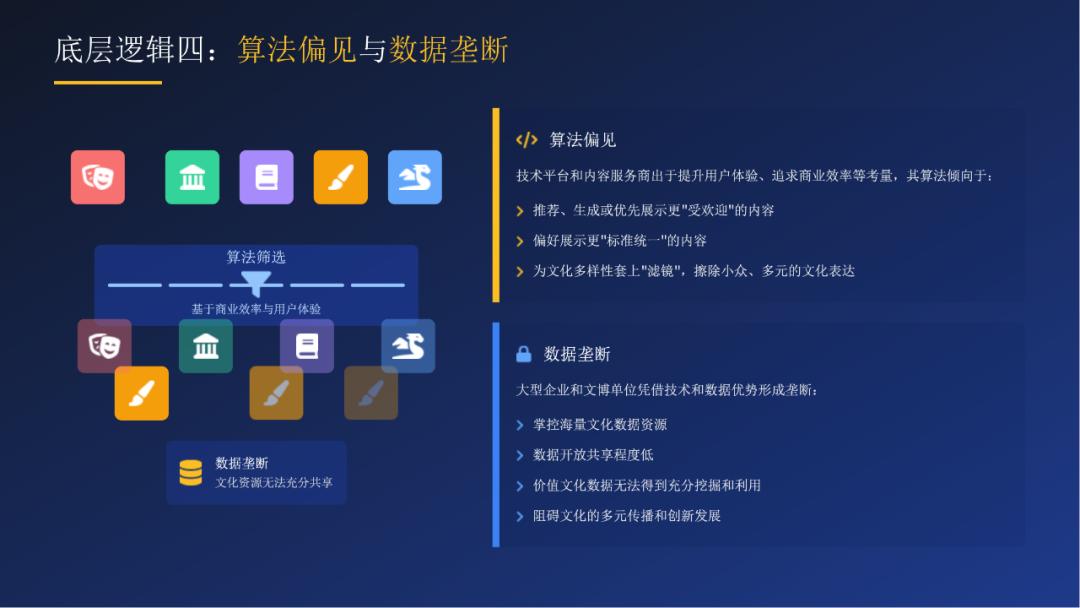 底层逻辑四：算法偏见与数据垄断

算法筛选

基于商业效率与用户体验

数据垄断
文化资源无法充分共享

算法偏见

技术平台和内容服务商出于提升用户体验、追求商业效率等考量，其算法倾向于：

推荐、生成或优先展示更"受欢迎"的内容

偏好展示更"标准统一"的内容

为文化多样性套上"滤镜"，擦除小众、多元的文化表达

数据垄断

大型企业和文博单位凭借技术和数据优势形成垄断：

掌控海量文化数据资源

数据开放共享程度低

价值文化数据无法得到充分挖掘和利用

阻碍文化的多元传播和创新发展